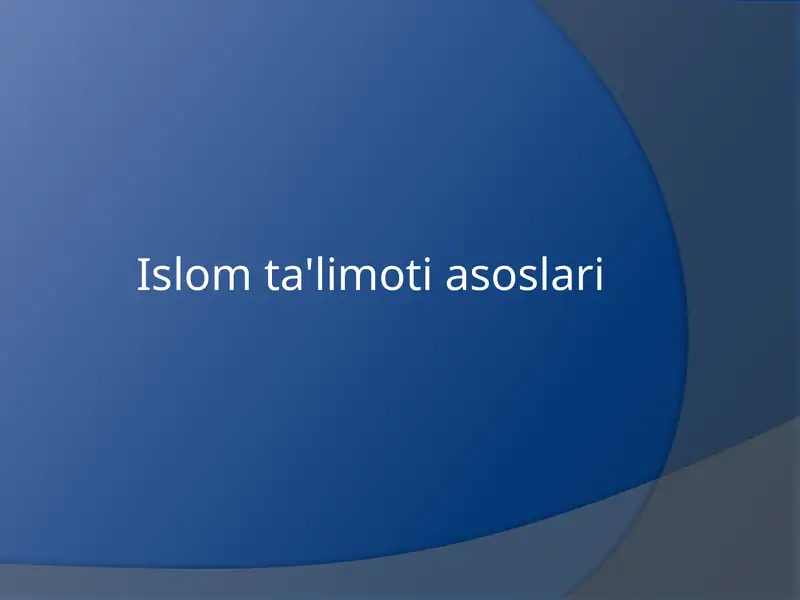 Islom ta'limoti asoslari